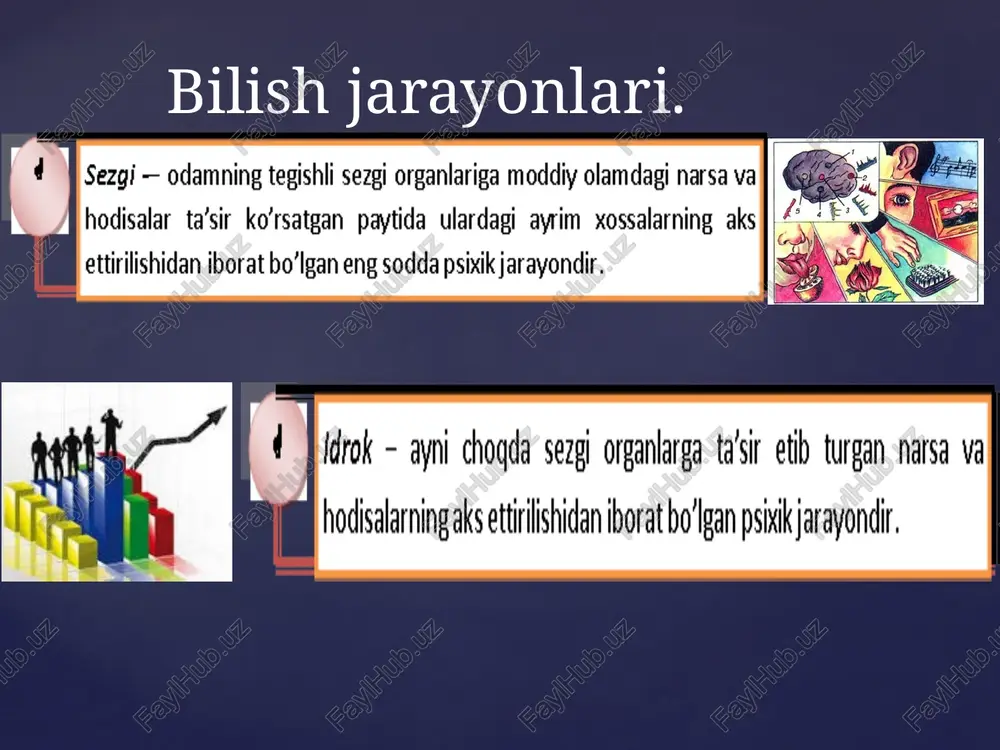 Bilish jarayonlari.

Sezgi – odamning tegishli sezgi organlariga moddiy olamdagi narsa va hodisalar ta'sir ko'rsatgan paytida ulardagi ayrim xossalarning aks ettirilishidan iborat bo'lgan eng sodda psixik jarayondir.

Idrok – ayni choqda sezgi organlarga ta'sir etib turgan narsa va hodisalarning aks ettirilishidan iborat bo'lgan psixik jarayondir.

FaylHub.uz